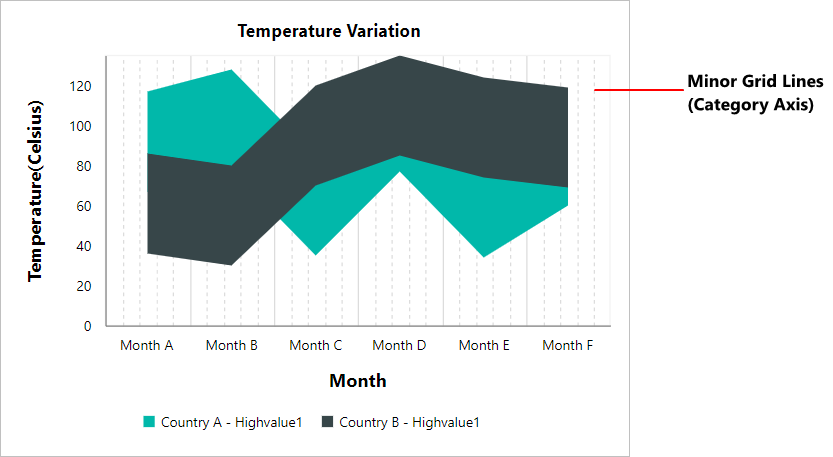 Temperature Variation

Temperature(Celsius)

120
100
80
60
40
20
0

Month A
Month B
Month C
Month D
Month E
Month F

Month

Country A - Highvalue1
Country B - Highvalue1

Minor Grid Lines
(Category Axis)